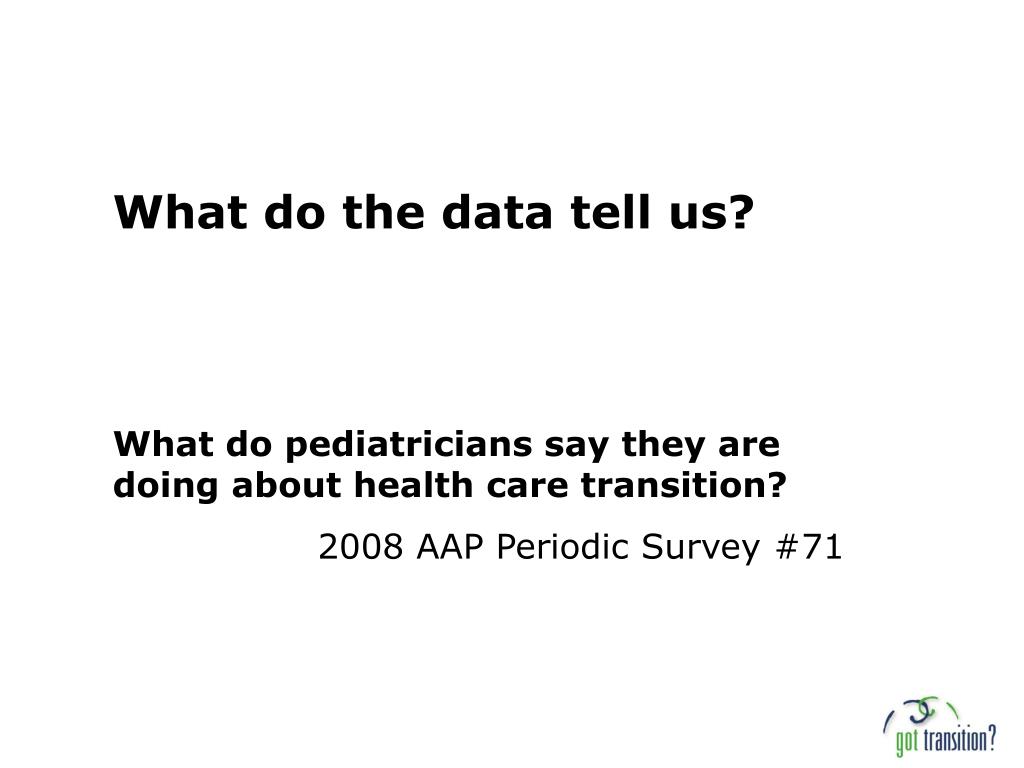 What do the data tell us?

What do pediatricians say they are doing about health care transition?

2008 AAP Periodic Survey #71

got transition?